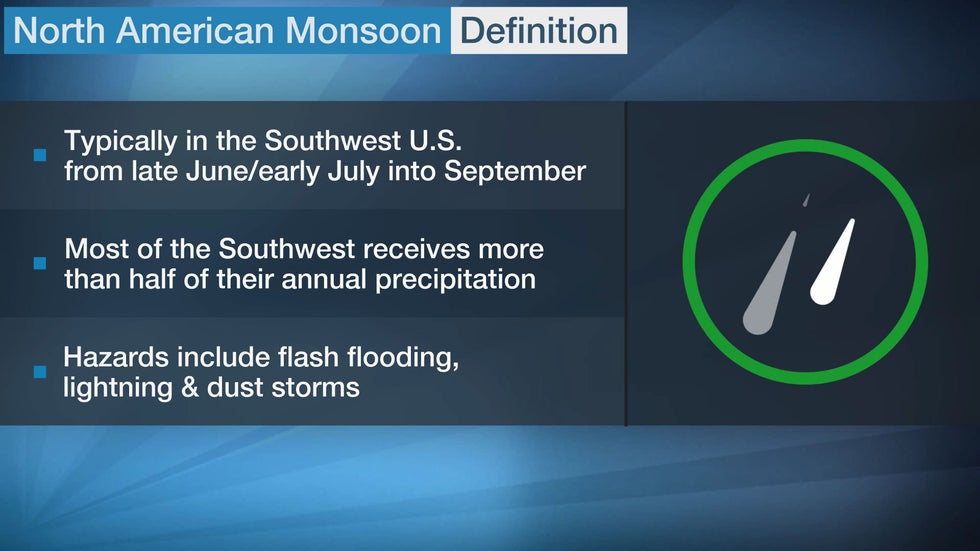 North American Monsoon Definition

Typically in the Southwest U.S. from late June/early July into September

Most of the Southwest receives more than half of their annual precipitation

Hazards include flash flooding, lightning & dust storms